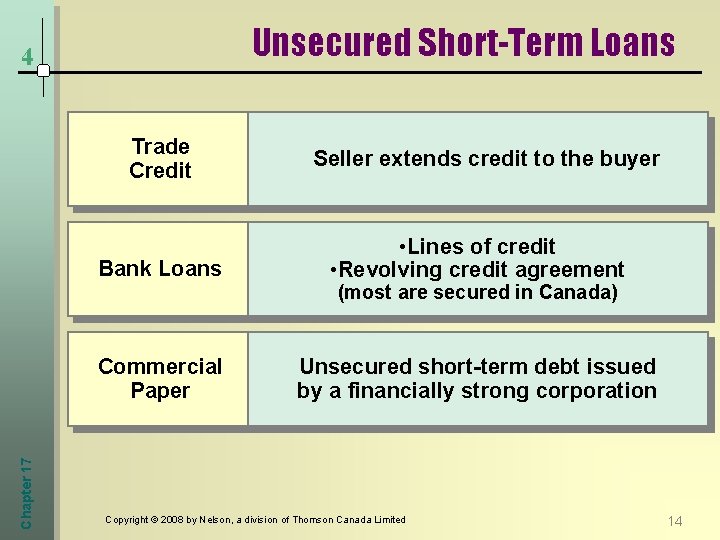 4

Unsecured Short-Term Loans

| Trade Credit | Seller extends credit to the buyer |
|---|---|
| Bank Loans | •Lines of credit •Revolving credit agreement (most are secured in Canada) |
| Commercial Paper | Unsecured short-term debt issued by a financially strong corporation |

Chapter 17

Copyright © 2008 by Nelson, a division of Thomson Canada Limited

14